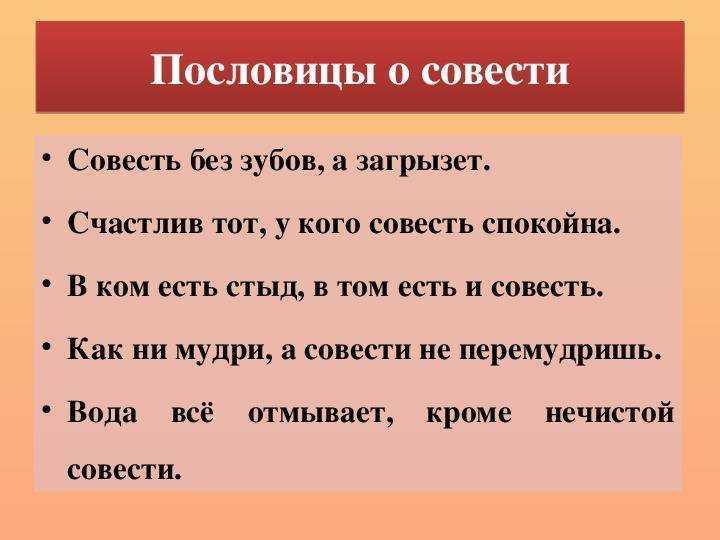 Пословицы о совести

• Совесть без зубов, а загрызет.

• Счастлив тот, у кого совесть спокойна.

• В ком есть стыд, в том есть и совесть.

• Как ни мудри, а совести не перемудришь.

• Вода всё отмывает, кроме нечистой совести.